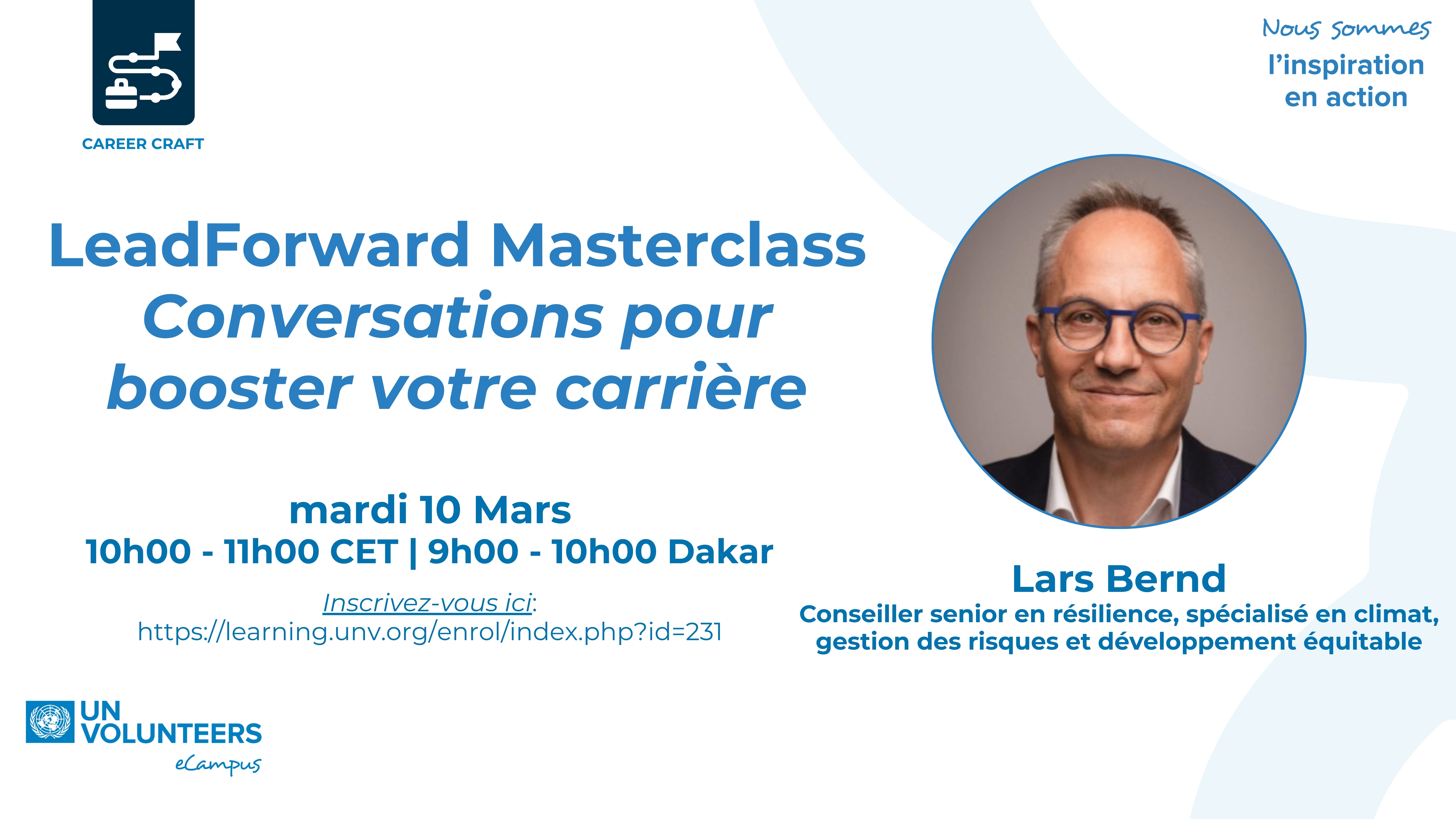 CAREER CRAFT

Nous sommes
l'inspiration
en action

LeadForward Masterclass
Conversations pour booster votre carrière

mardi 10 Mars
10h00 - 11h00 CET | 9h00 - 10h00 Dakar

Inscrivez-vous ici:
https://learning.unv.org/enrol/index.php?id=231

Lars Bernd
Conseiller senior en résilience, spécialisé en climat, gestion des risques et développement équitable

UN VOLUNTEERS
eCampus